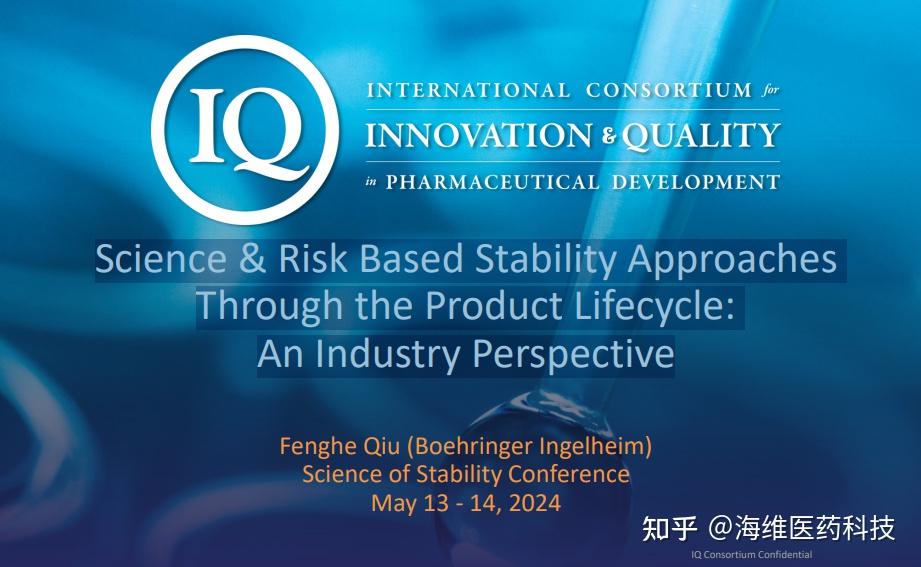 IQ

INTERNATIONAL CONSORTIUM for INNOVATION & QUALITY in PHARMACEUTICAL DEVELOPMENT

Science & Risk Based Stability Approaches Through the Product Lifecycle: An Industry Perspective

Fenghe Qiu (Boehringer Ingelheim)
Science of Stability Conference
May 13 - 14, 2024

知乎 @海维医药科技

IQ Consortium Confidential